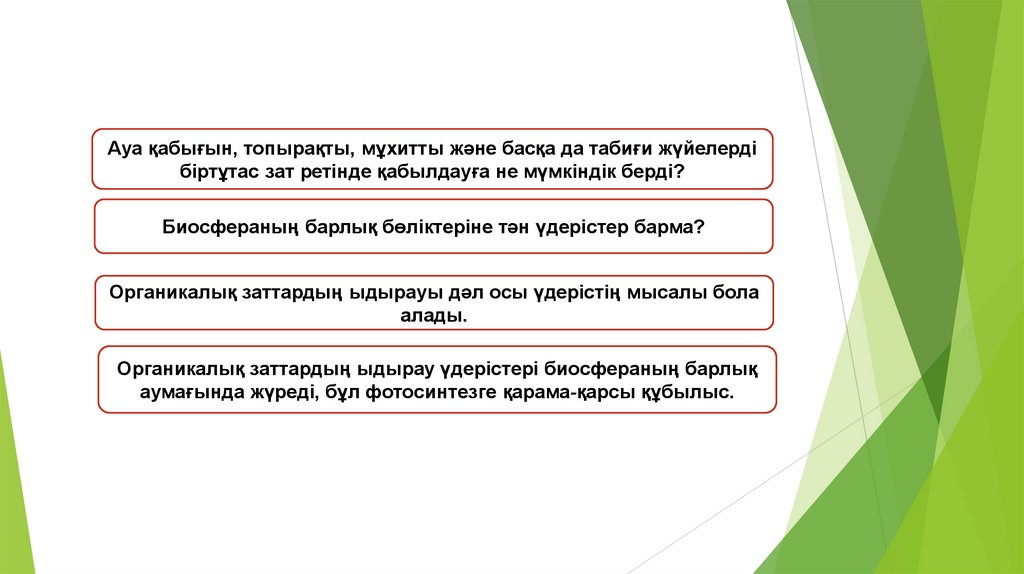 Ауа қабығын, топырақты, мұхитты және басқа да табиғи жүйелерді біртұтас зат ретінде қабылдауға не мүмкіндік берді?

Биосфераның барлық бөліктеріне тән үдерістер барма?

Органикалық заттардың ыдырауы дәл осы үдерістің мысалы бола алады.

Органикалық заттардың ыдырау үдерістері биосфераның барлық аумағында жүреді, бұл фотосинтезге қарама-қарсы құбылыс.